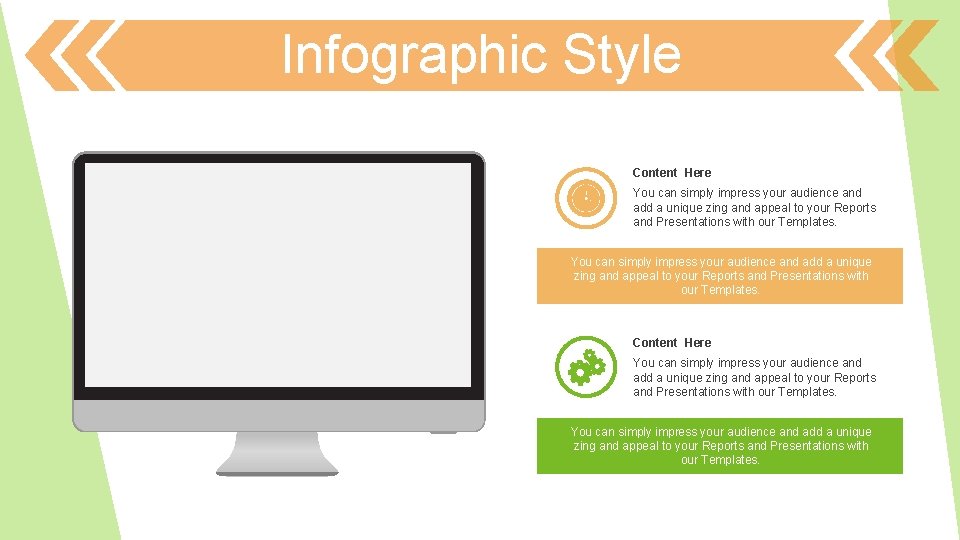 Infographic Style

Content Here

You can simply impress your audience and add a unique zing and appeal to your Reports and Presentations with our Templates.

You can simply impress your audience and add a unique zing and appeal to your Reports and Presentations with our Templates.

Content Here

You can simply impress your audience and add a unique zing and appeal to your Reports and Presentations with our Templates.

You can simply impress your audience and add a unique zing and appeal to your Reports and Presentations with our Templates.